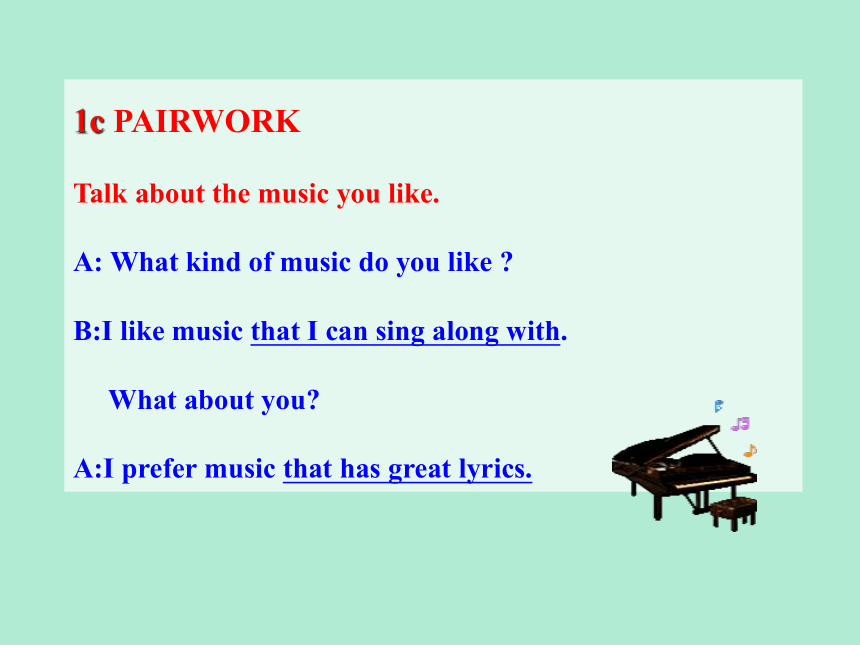 1c PAIRWORK

Talk about the music you like.

A: What kind of music do you like ?

B:I like music that I can sing along with.

What about you?

A:I prefer music that has great lyrics.